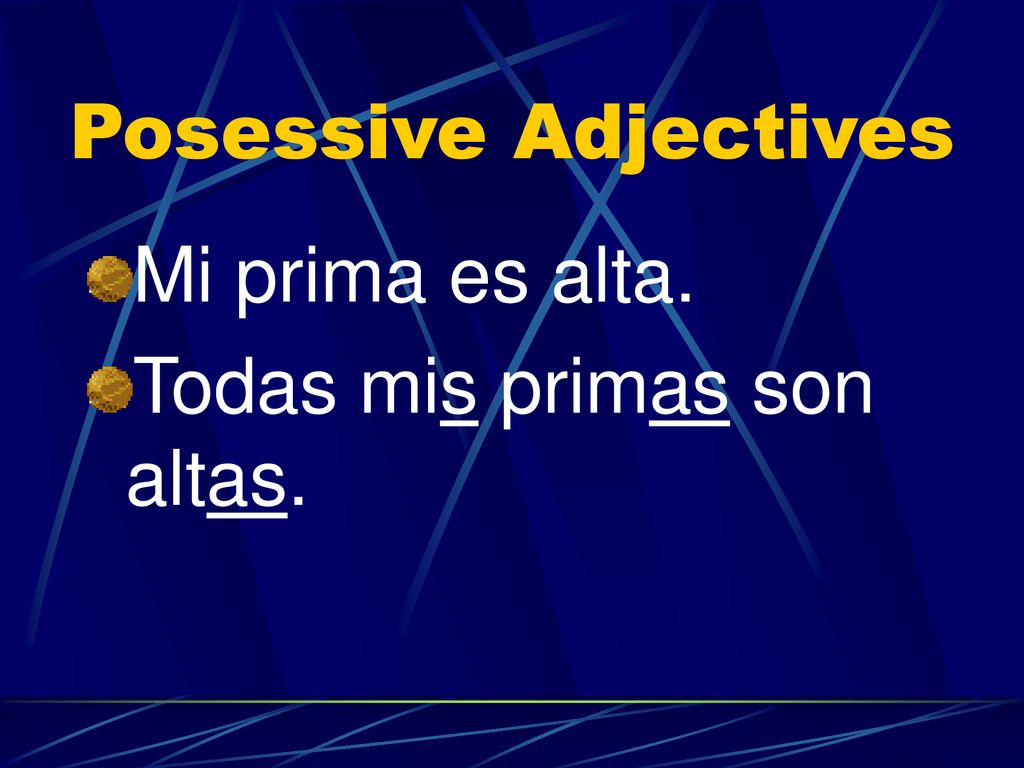 Posessive Adjectives

Mi prima es alta.

Todas mis primas son altas.